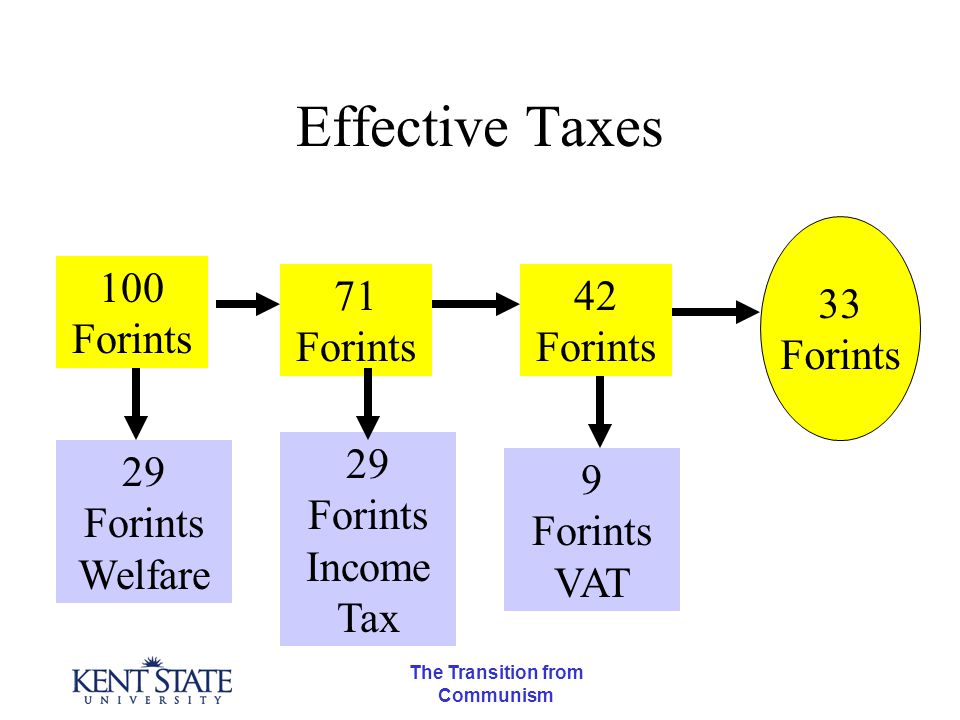 Effective Taxes

100 Forints

71 Forints

42 Forints

33 Forints

29 Forints Welfare

29 Forints Income Tax

9 Forints VAT

KENT STATE UNIVERSITY

The Transition from Communism